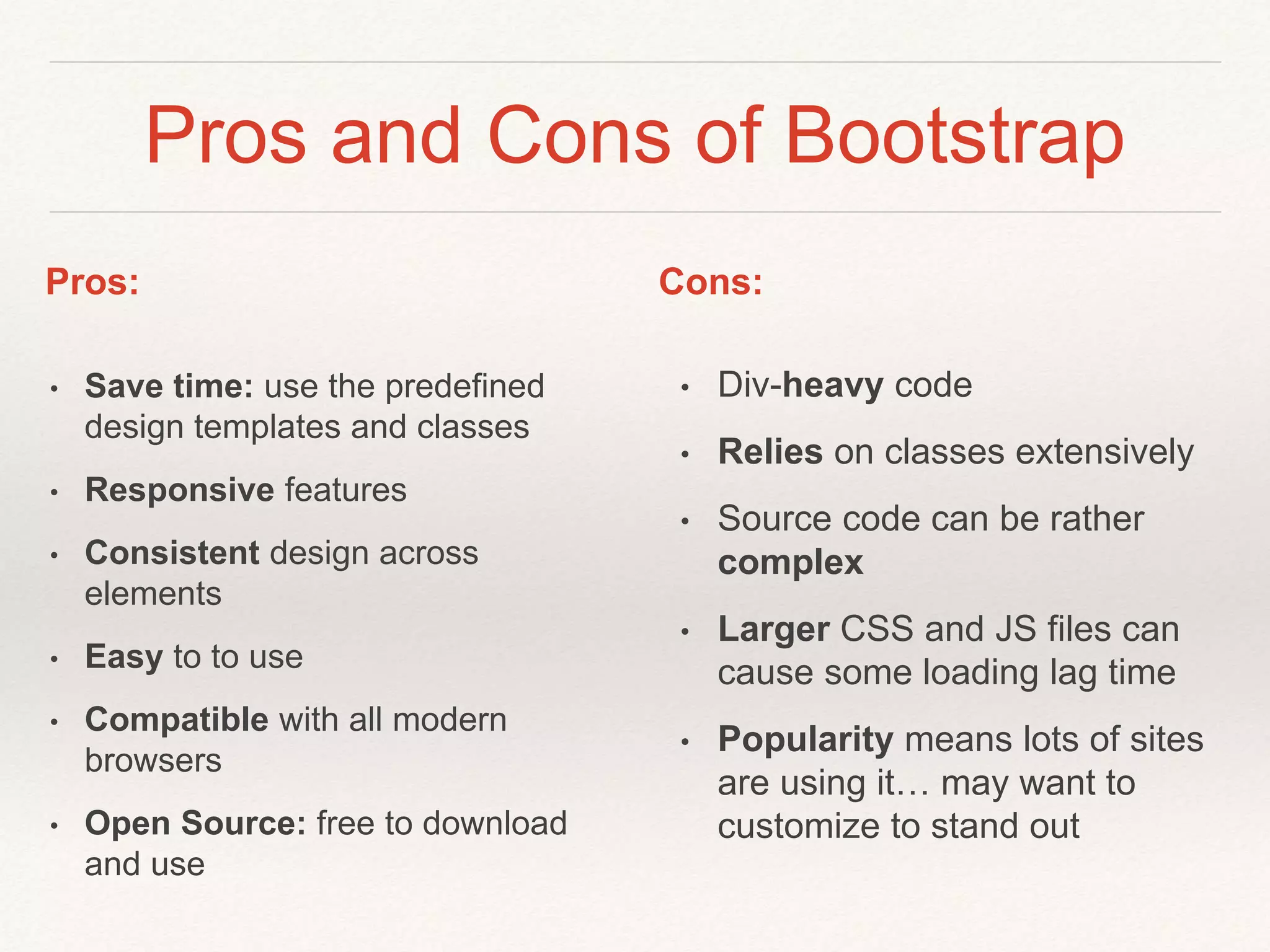 Pros and Cons of Bootstrap

Pros:

• Save time: use the predefined design templates and classes
• Responsive features
• Consistent design across elements
• Easy to to use
• Compatible with all modern browsers
• Open Source: free to download and use

Cons:

• Div-heavy code
• Relies on classes extensively
• Source code can be rather complex
• Larger CSS and JS files can cause some loading lag time
• Popularity means lots of sites are using it… may want to customize to stand out